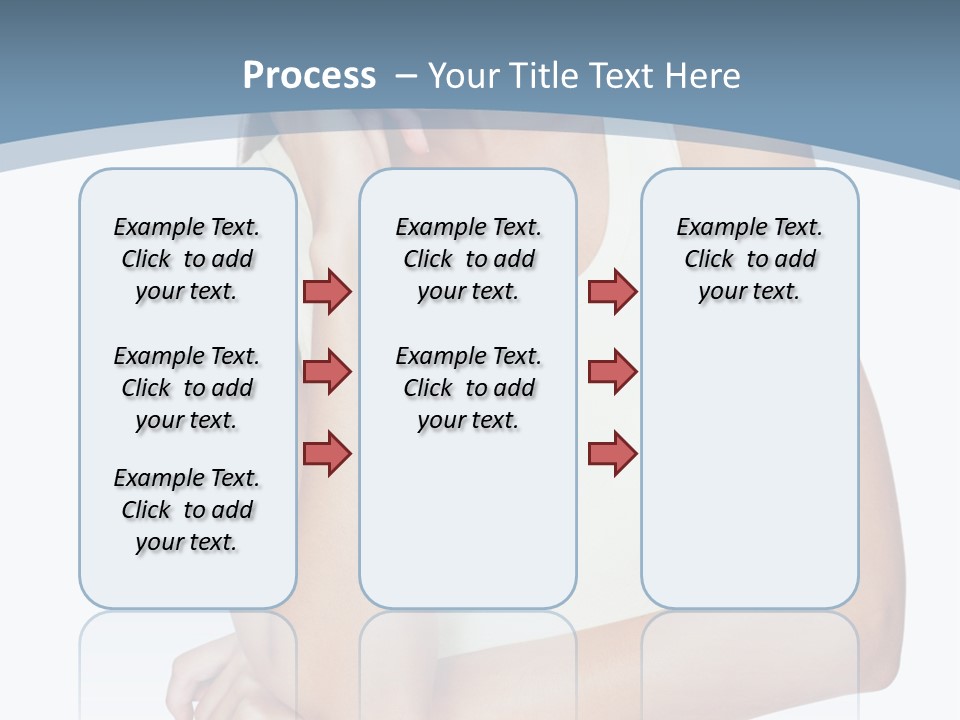 Process – Your Title Text Here

Example Text. Click to add your text.

Example Text. Click to add your text.

Example Text. Click to add your text.

Example Text. Click to add your text.

Example Text. Click to add your text.

Example Text. Click to add your text.